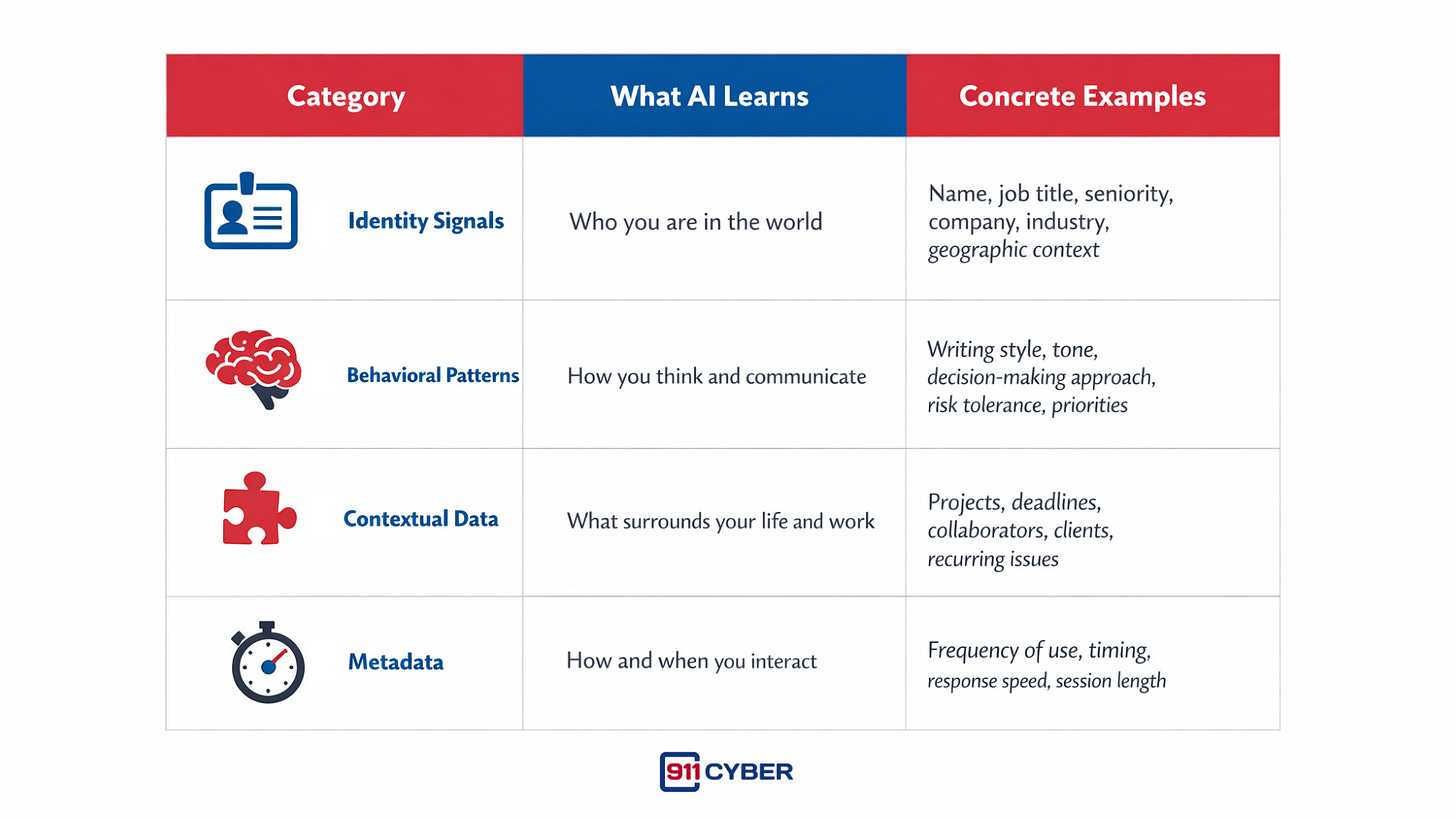 | Category | What AI Learns | Concrete Examples |
|---|---|---|
| Identity Signals | Who you are in the world | Name, job title, seniority, company, industry, geographic context |
| Behavioral Patterns | How you think and communicate | Writing style, tone, decision-making approach, risk tolerance, priorities |
| Contextual Data | What surrounds your life and work | Projects, deadlines, collaborators, clients, recurring issues |
| Metadata | How and when you interact | Frequency of use, timing, response speed, session length |

911 CYBER